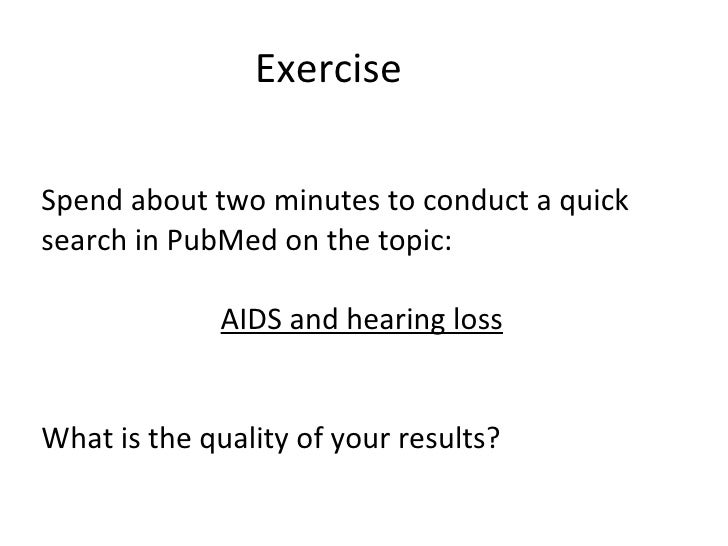 Exercise

Spend about two minutes to conduct a quick search in PubMed on the topic:

AIDS and hearing loss

What is the quality of your results?